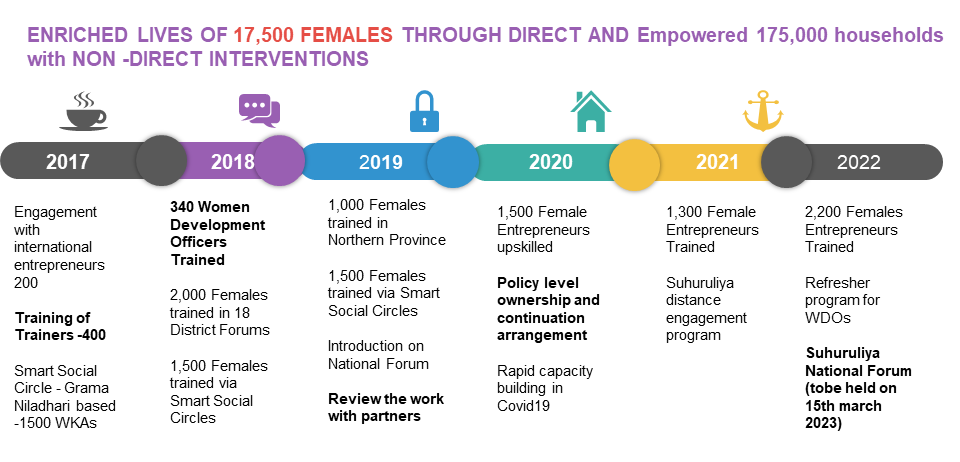 ENRICHED LIVES OF 17,500 FEMALES THROUGH DIRECT AND Empowered 175,000 households with NON -DIRECT INTERVENTIONS

2017

Engagement with international entrepreneurs 200

Training of Trainers -400

Smart Social Circle - Grama Niladhari based -1500 WKAs

2018

340 Women Development Officers Trained

2,000 Females trained in 18 District Forums

1,500 Females trained via Smart Social Circles

2019

1,000 Females trained in Northern Province

1,500 Females trained via Smart Social Circles

Introduction on National Forum

Review the work with partners

2020

1,500 Female Entrepreneurs upskilled

Policy level ownership and continuation arrangement

Rapid capacity building in Covid19

2021

1,300 Female Entrepreneurs Trained

Suhuruliya distance engagement program

2022

2,200 Females Entrepreneurs Trained

Refresher program for WDOs

Suhuruliya National Forum (tobe held on 15th march 2023)